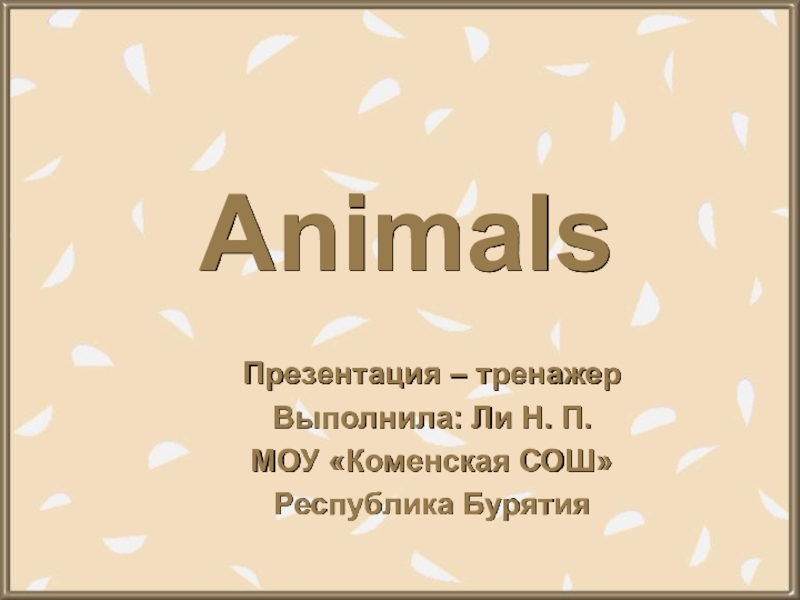 Animals

Презентация – тренажер
Выполнила: Ли Н. П.
МОУ «Коменская СОШ»
Республика Бурятия